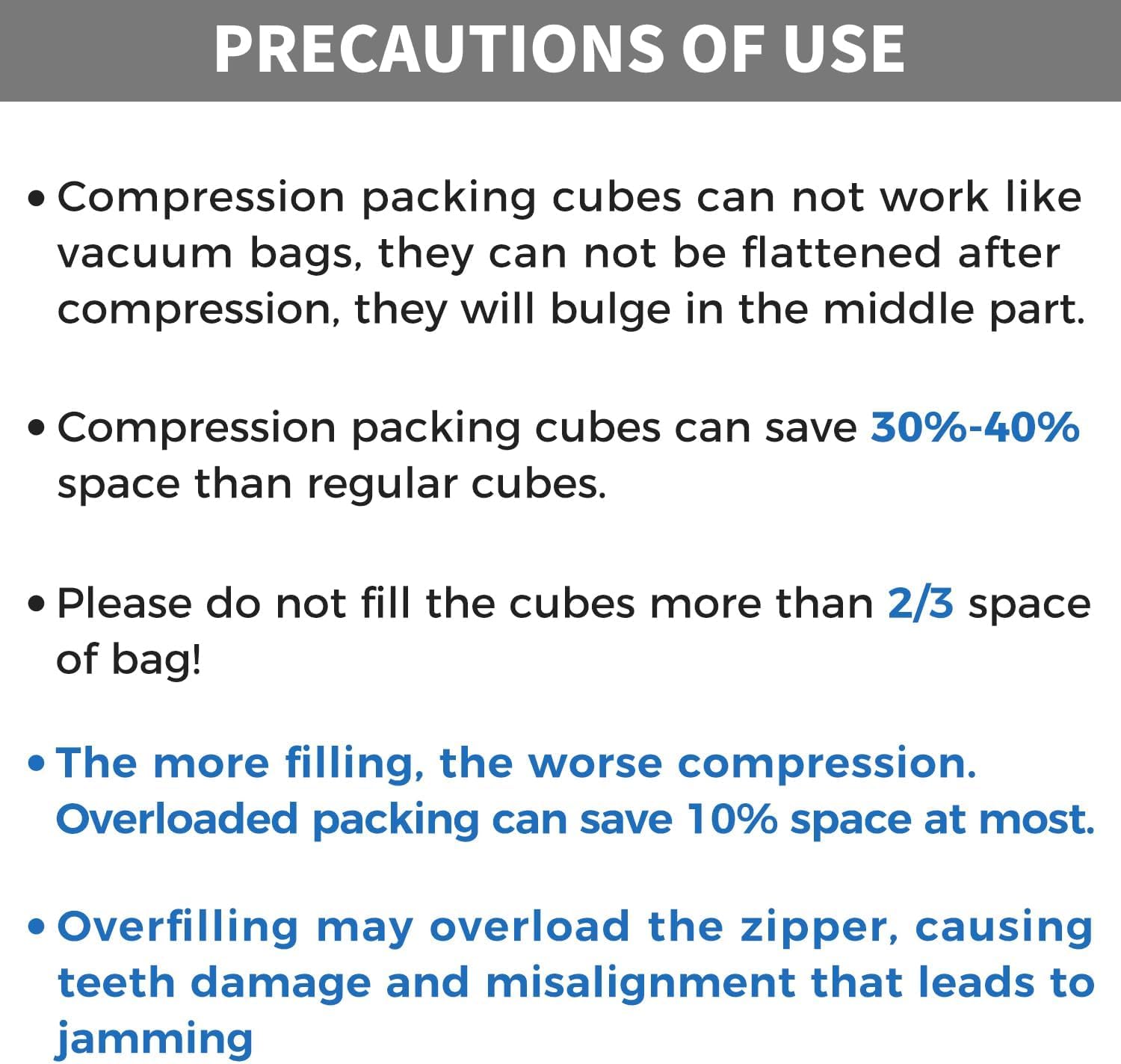 PRECAUTIONS OF USE

• Compression packing cubes can not work like vacuum bags, they can not be flattened after compression, they will bulge in the middle part.

• Compression packing cubes can save 30%-40% space than regular cubes.

• Please do not fill the cubes more than 2/3 space of bag!

• The more filling, the worse compression. Overloaded packing can save 10% space at most.

• Overfilling may overload the zipper, causing teeth damage and misalignment that leads to jamming